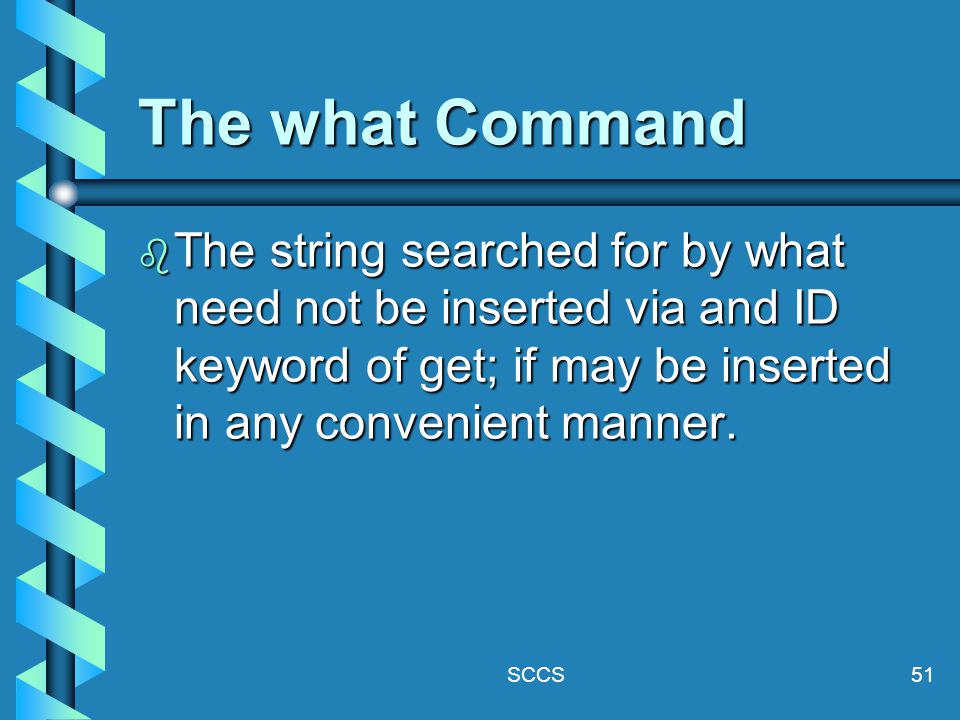 The what Command

The string searched for by what need not be inserted via and ID keyword of get; if may be inserted in any convenient manner.

SCCS

51